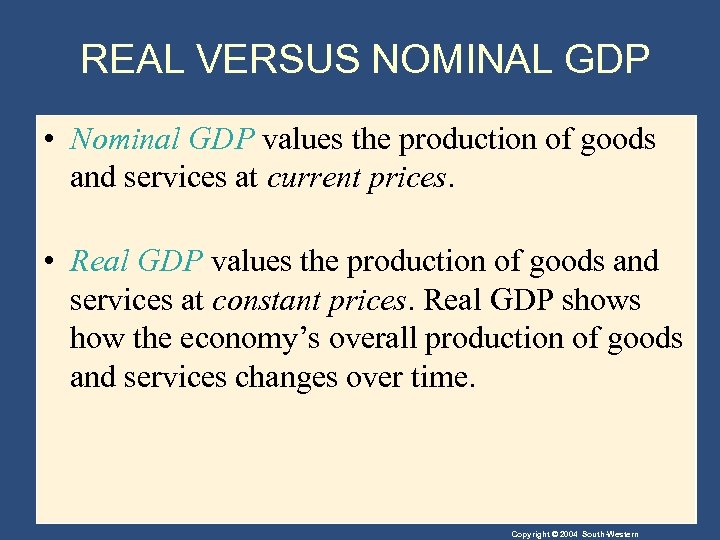 REAL VERSUS NOMINAL GDP

• Nominal GDP values the production of goods and services at current prices.

• Real GDP values the production of goods and services at constant prices. Real GDP shows how the economy's overall production of goods and services changes over time.

Copyright © 2004 South-Western